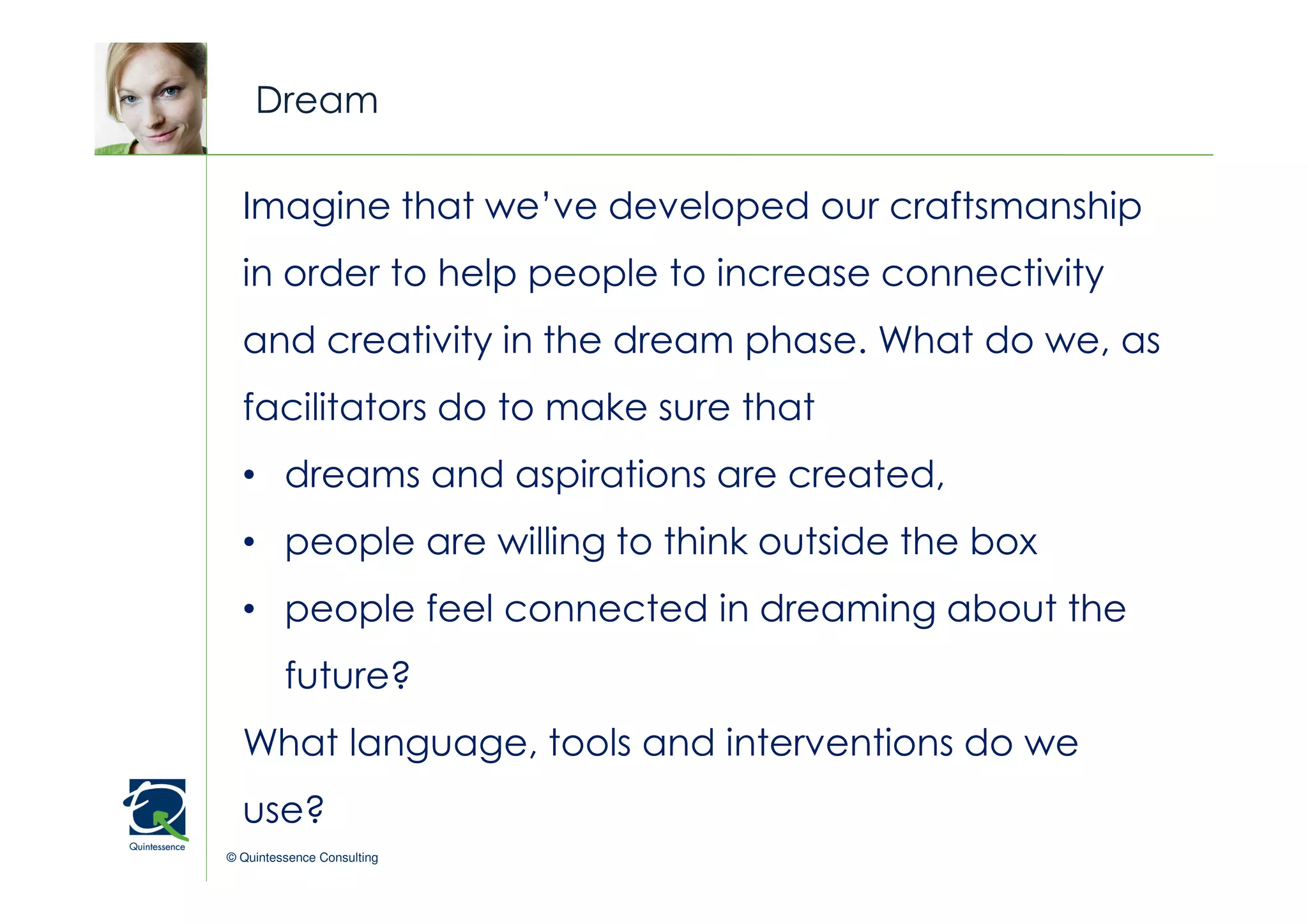 Dream

Imagine that we've developed our craftsmanship in order to help people to increase connectivity and creativity in the dream phase. What do we, as facilitators do to make sure that

• dreams and aspirations are created,
• people are willing to think outside the box
• people feel connected in dreaming about the future?

What language, tools and interventions do we use?

Quintessence

© Quintessence Consulting